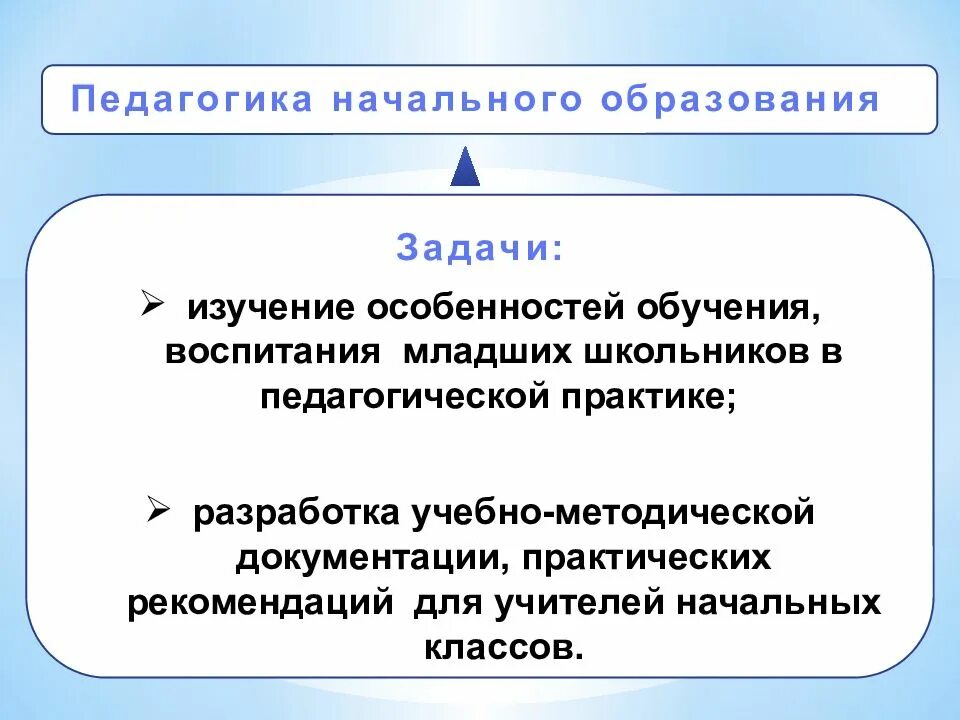 Педагогика начального образования

Задачи:

➢ изучение особенностей обучения, воспитания младших школьников в педагогической практике;

➢ разработка учебно-методической документации, практических рекомендаций для учителей начальных классов.